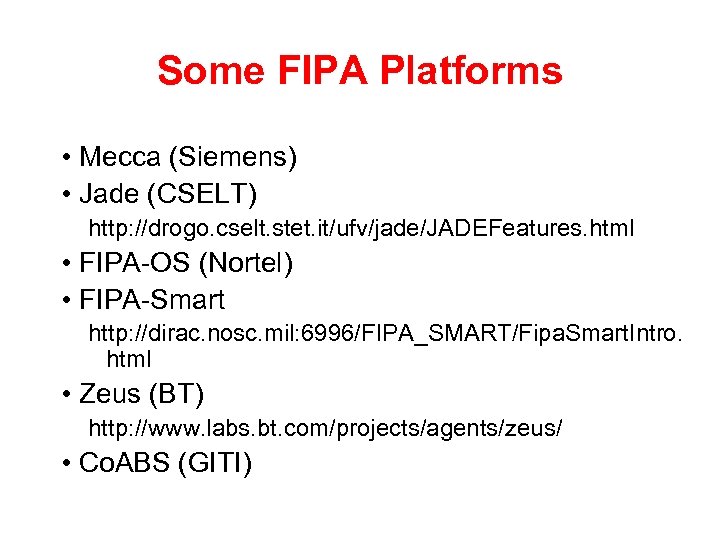 Some FIPA Platforms

• Mecca (Siemens)
• Jade (CSELT)
http://drogo.cselt.stet.it/ufv/jade/JADEFeatures.html
• FIPA-OS (Nortel)
• FIPA-Smart
http://dirac.nosc.mil:6996/FIPA_SMART/FipaSmartIntro.html
• Zeus (BT)
http://www.labs.bt.com/projects/agents/zeus/
• CoABS (GITI)